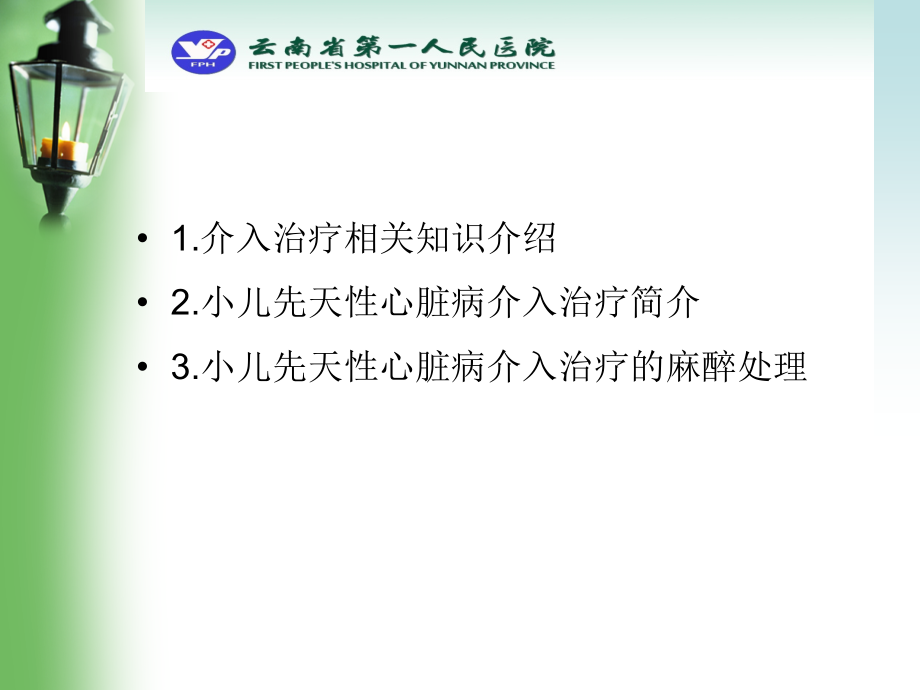 FPH 云南省第一人民医院
FIRST PEOPLE'S HOSPITAL OF YUNNAN PROVINCE

• 1.介入治疗相关知识介绍
• 2.小儿先天性心脏病介入治疗简介
• 3.小儿先天性心脏病介入治疗的麻醉处理